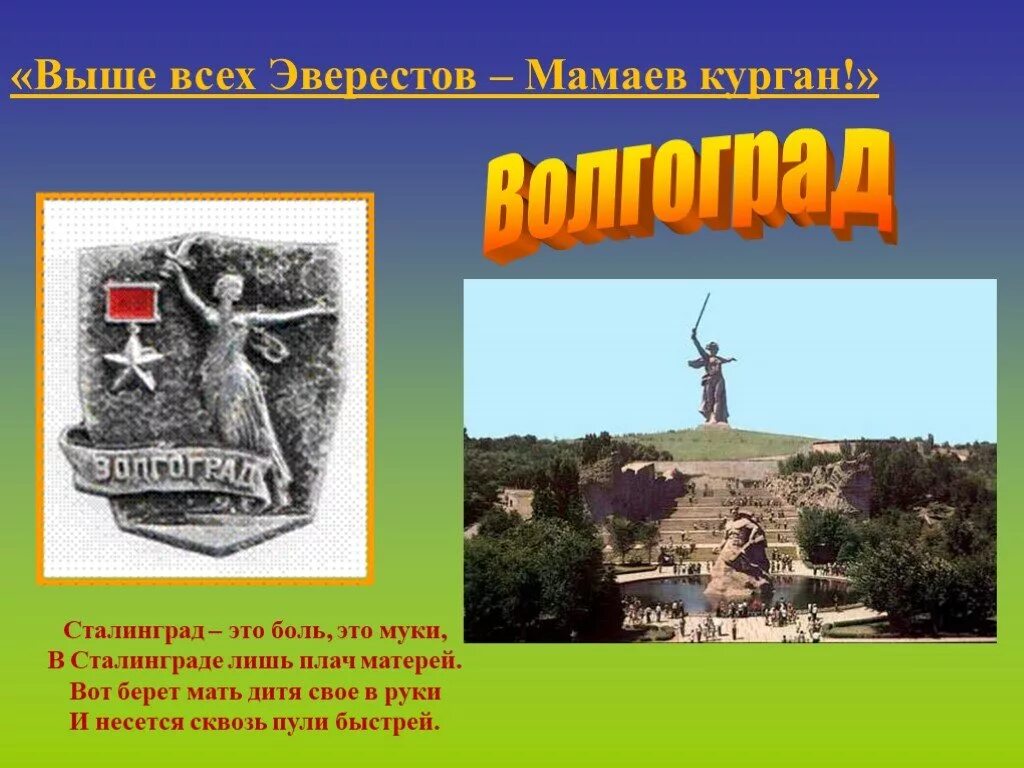 «Выше всех Эверестов – Мамаев курган!»

Волгоград

ВОЛГОГРАД

Сталинград – это боль, это муки,
В Сталинграде лишь плач матерей.
Вот берет мать дитя свое в руки
И несется сквозь пули быстрей.